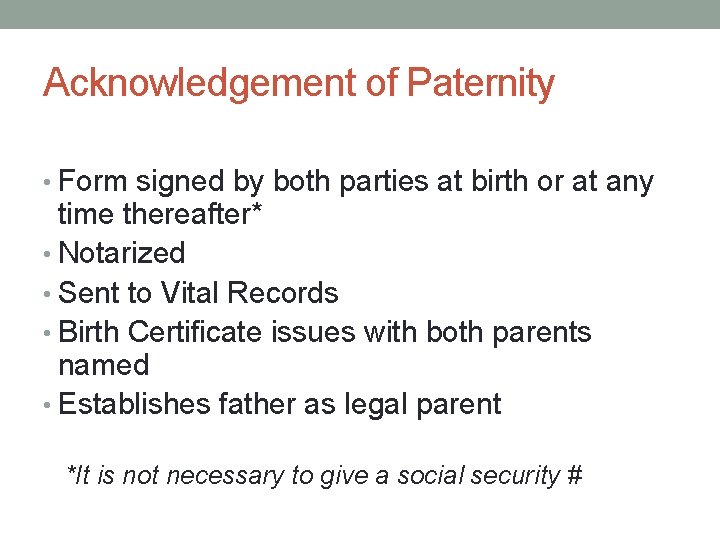 Acknowledgement of Paternity

• Form signed by both parties at birth or at any time thereafter*
• Notarized
• Sent to Vital Records
• Birth Certificate issues with both parents named
• Establishes father as legal parent

*It is not necessary to give a social security #